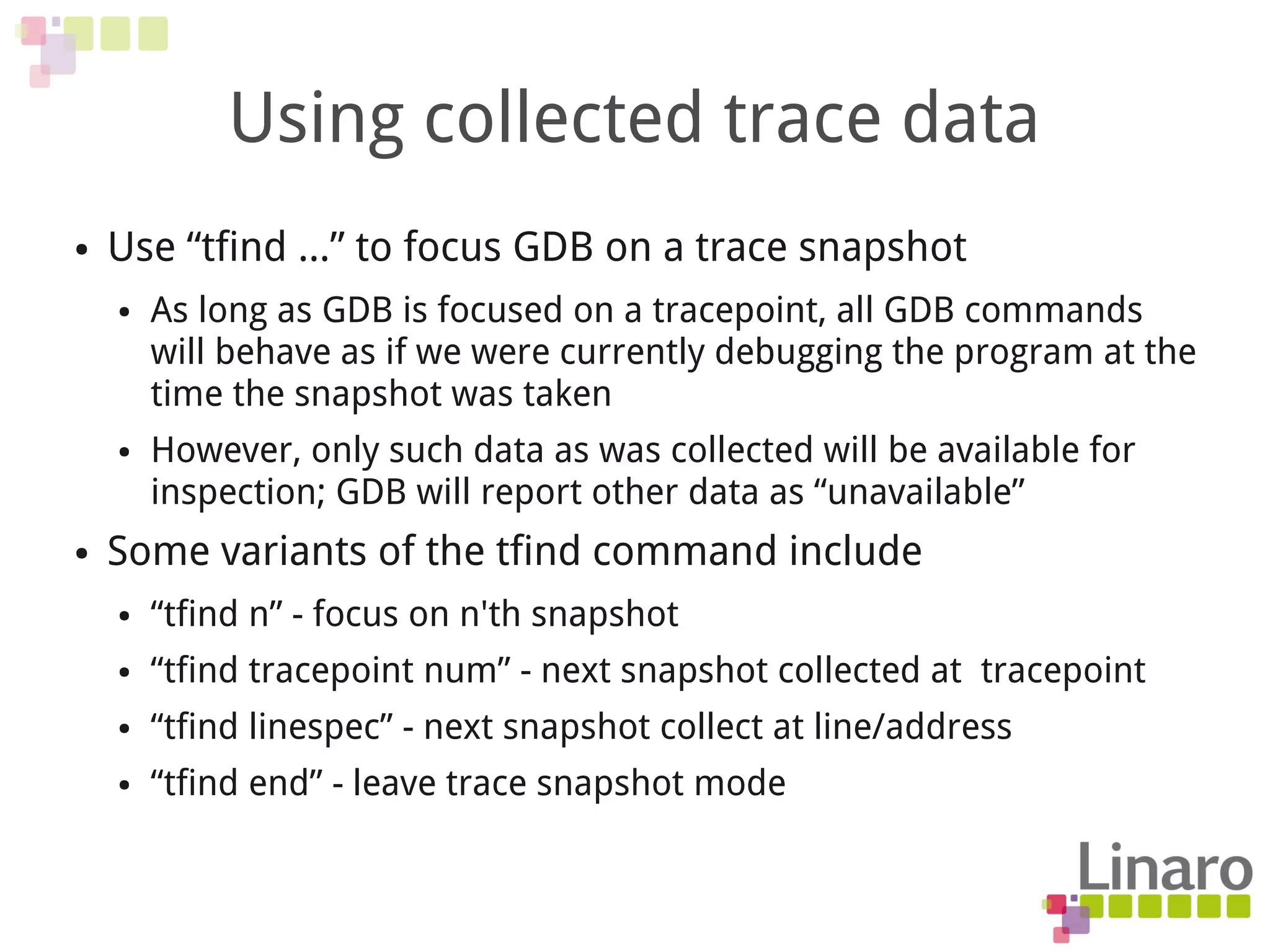 Using collected trace data

• Use “tfind ...” to focus GDB on a trace snapshot

• As long as GDB is focused on a tracepoint, all GDB commands will behave as if we were currently debugging the program at the time the snapshot was taken

• However, only such data as was collected will be available for inspection; GDB will report other data as “unavailable”

• Some variants of the tfind command include

• “tfind n” - focus on n'th snapshot

• “tfind tracepoint num” - next snapshot collected at  tracepoint

• “tfind linespec” - next snapshot collect at line/address

• “tfind end” - leave trace snapshot mode

Linaro